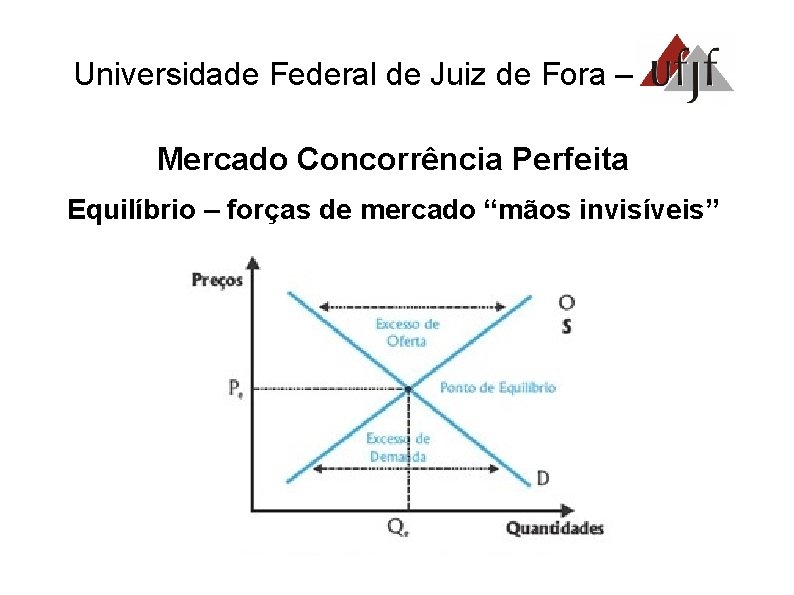 Universidade Federal de Juiz de Fora – ufjf

Mercado Concorrência Perfeita

Equilíbrio – forças de mercado “mãos invisíveis”

Preços

O
S

Excesso de Oferta

$P_e$

Ponto de Equilíbrio

Excesso de Demanda

D

$Q_e$

Quantidades